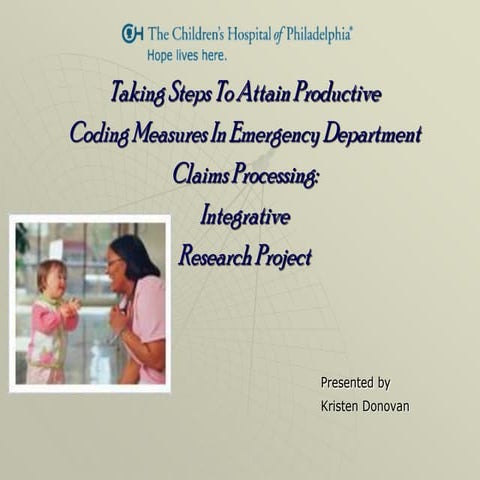 CH The Children's Hospital of Philadelphia®
Hope lives here.

Taking Steps To Attain Productive Coding Measures In Emergency Department Claims Processing: Integrative Research Project

Presented by
Kristen Donovan